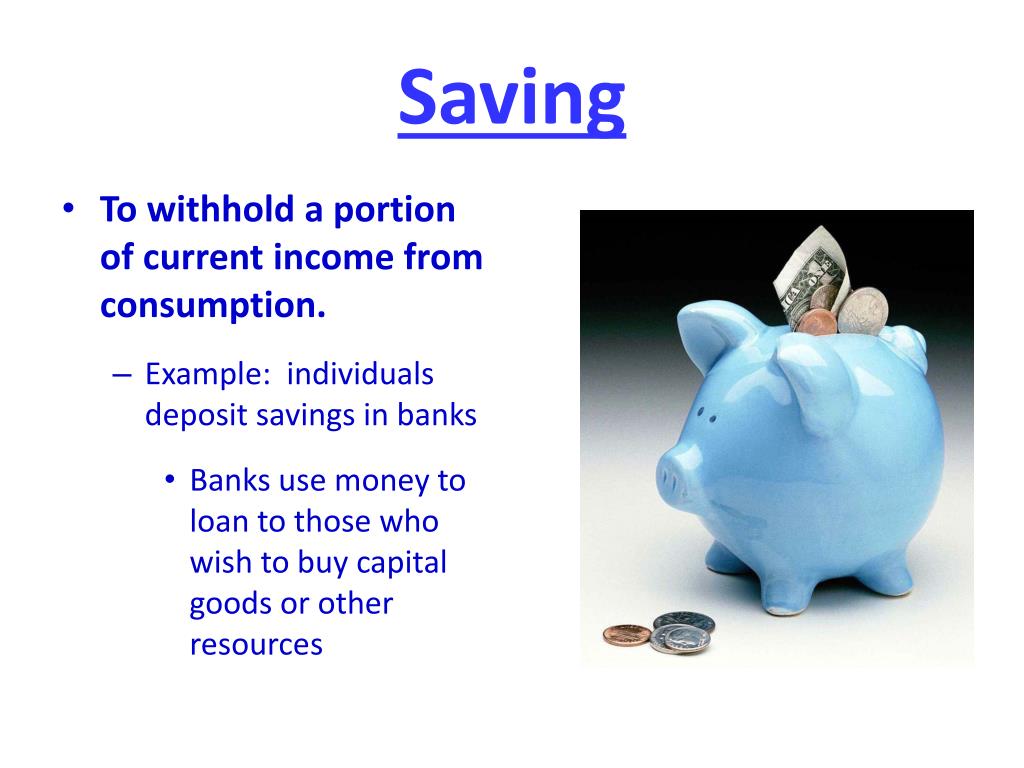 Saving

• To withhold a portion of current income from consumption.

– Example: individuals deposit savings in banks

• Banks use money to loan to those who wish to buy capital goods or other resources